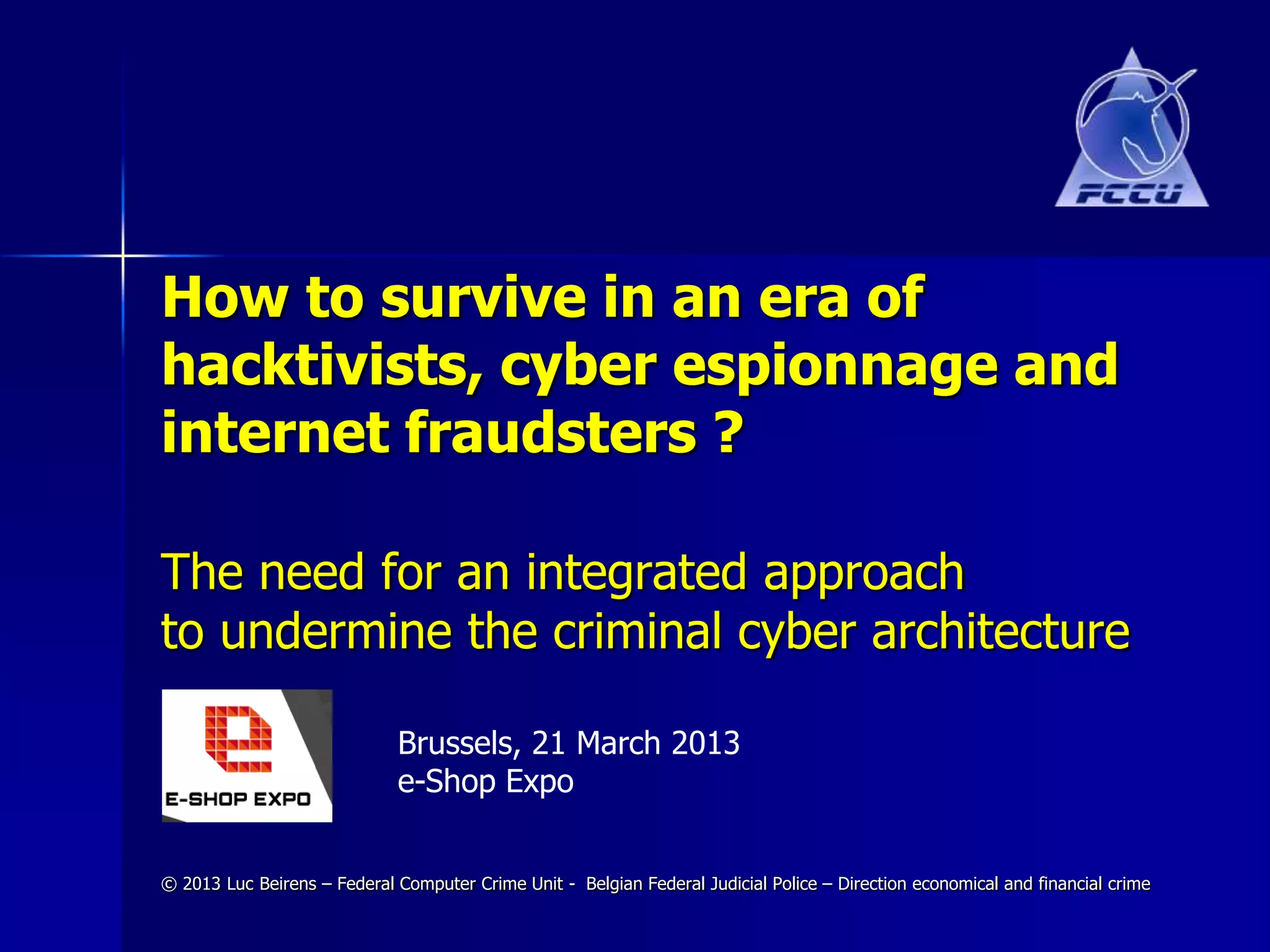 FCCU

How to survive in an era of hacktivists, cyber espionnage and internet fraudsters ?

The need for an integrated approach
to undermine the criminal cyber architecture

E-SHOP EXPO

Brussels, 21 March 2013
e-Shop Expo

© 2013 Luc Beirens – Federal Computer Crime Unit - Belgian Federal Judicial Police – Direction economical and financial crime